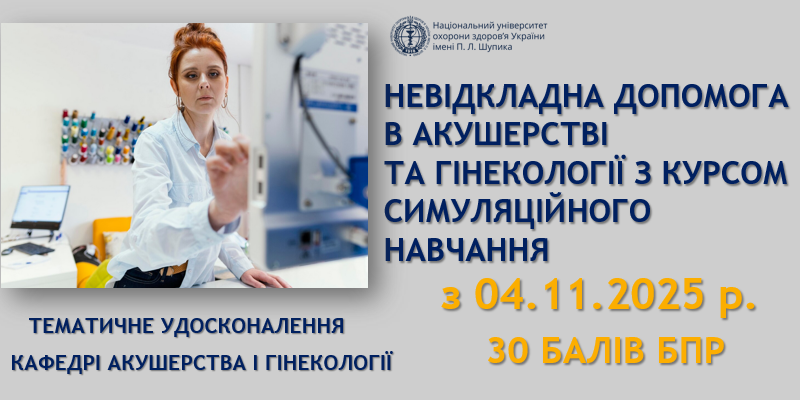 Національний університет охорони здоров'я України імені П. Л. Шупика

НЕВІДКЛАДНА ДОПОМОГА В АКУШЕРСТВІ ТА ГІНЕКОЛОГІЇ З КУРСОМ СИМУЛЯЦІЙНОГО НАВЧАННЯ

з 04.11.2025 р.

30 БАЛІВ БПР

ТЕМАТИЧНЕ УДОСКОНАЛЕННЯ

КАФЕДРІ АКУШЕРСТВА І ГІНЕКОЛОГІЇ